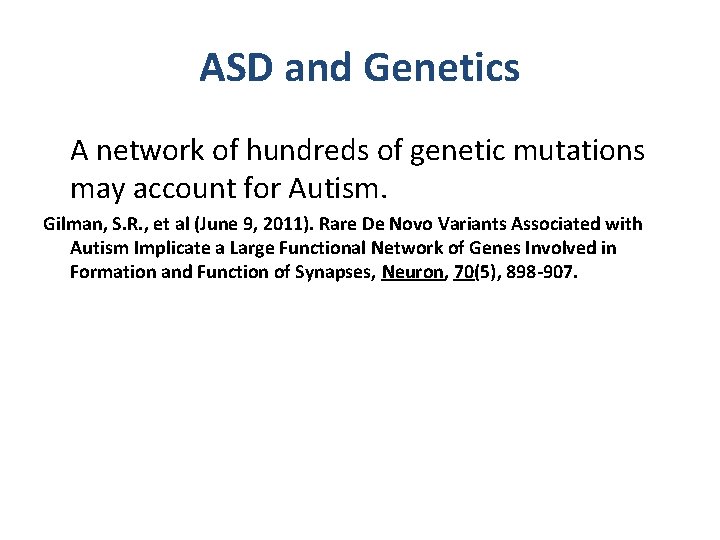 ASD and Genetics

A network of hundreds of genetic mutations may account for Autism.

Gilman, S.R., et al (June 9, 2011). Rare De Novo Variants Associated with Autism Implicate a Large Functional Network of Genes Involved in Formation and Function of Synapses, Neuron, 70(5), 898-907.